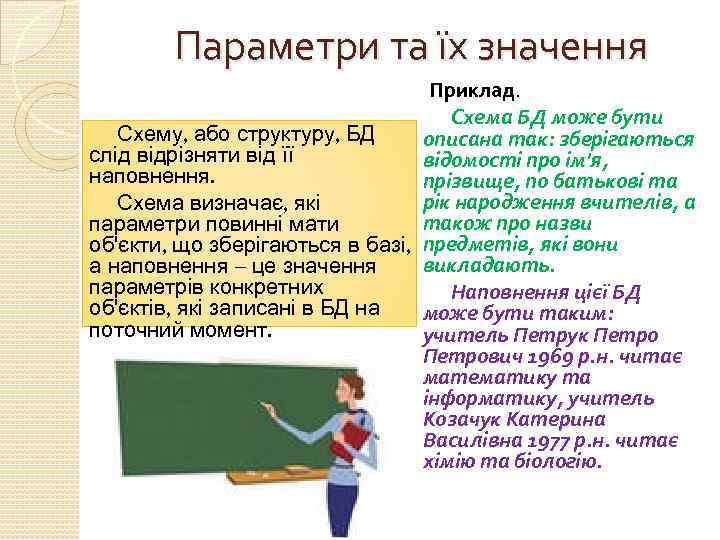 Параметри та їх значення

Схему, або структуру, БД слід відрізняти від її наповнення.

Схема визначає, які параметри повинні мати об'єкти, що зберігаються в базі, а наповнення – це значення параметрів конкретних об'єктів, які записані в БД на поточний момент.

Приклад.

Схема БД може бути описана так: зберігаються відомості про ім'я, прізвище, по батькові та рік народження вчителів, а також про назви предметів, які вони викладають.

Наповнення цієї БД може бути таким: учитель Петрук Петро Петрович 1969 р.н. читає математику та інформатику, учитель Козачук Катерина Василівна 1977 р.н. читає хімію та біологію.